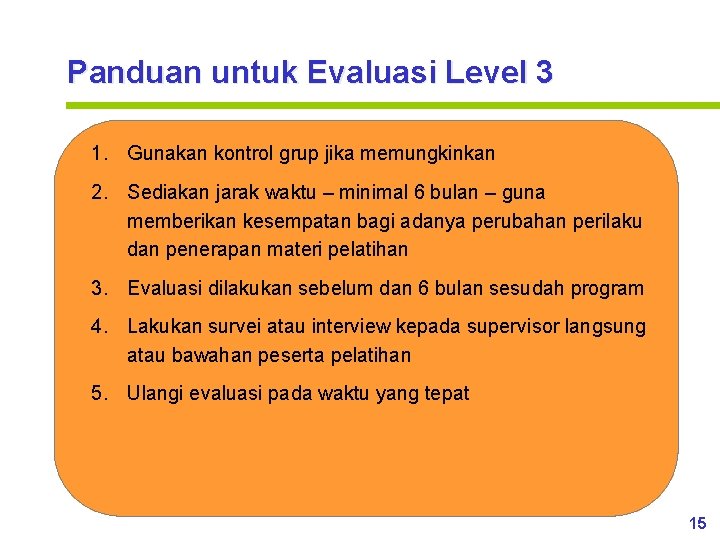 Panduan untuk Evaluasi Level 3

1. Gunakan kontrol grup jika memungkinkan

2. Sediakan jarak waktu – minimal 6 bulan – guna memberikan kesempatan bagi adanya perubahan perilaku dan penerapan materi pelatihan

3. Evaluasi dilakukan sebelum dan 6 bulan sesudah program

4. Lakukan survei atau interview kepada supervisor langsung atau bawahan peserta pelatihan

5. Ulangi evaluasi pada waktu yang tepat

15